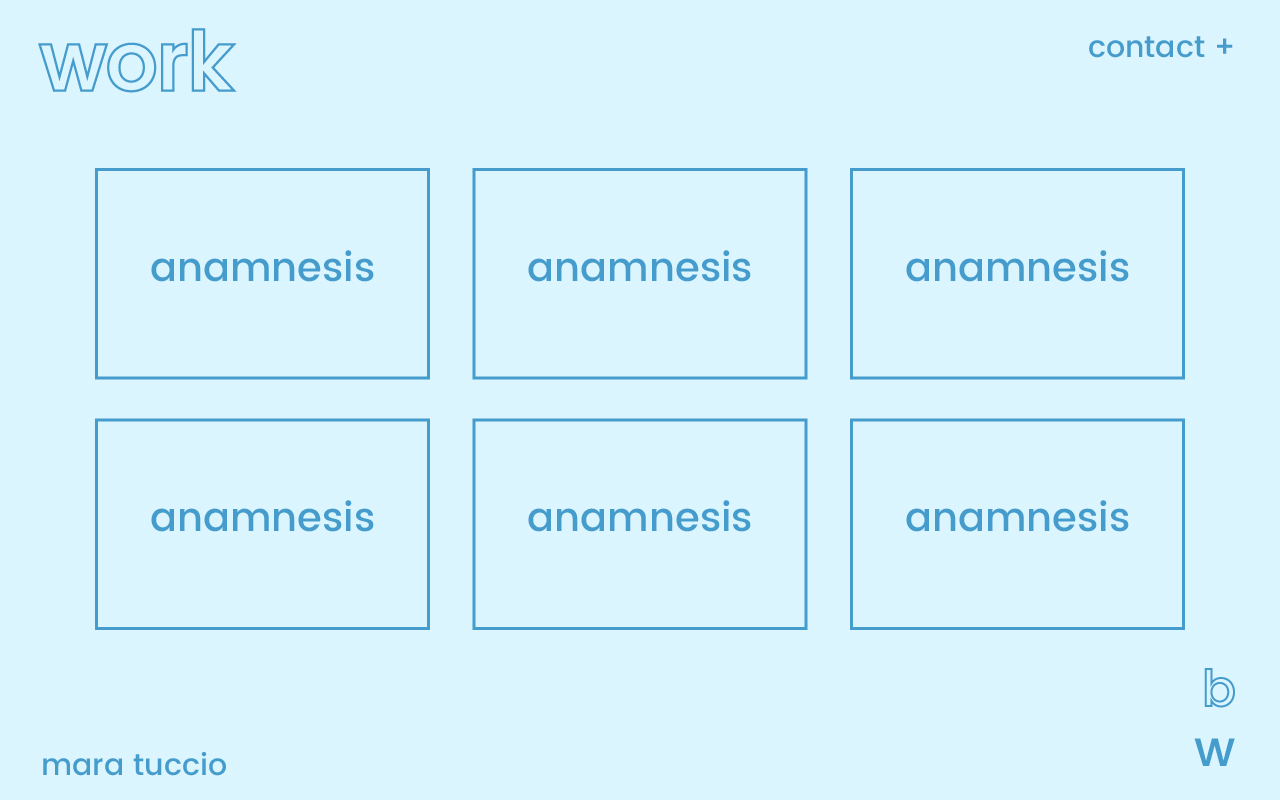 work

contact +

anamnesis

anamnesis

anamnesis

anamnesis

anamnesis

anamnesis

b

w

mara tuccio